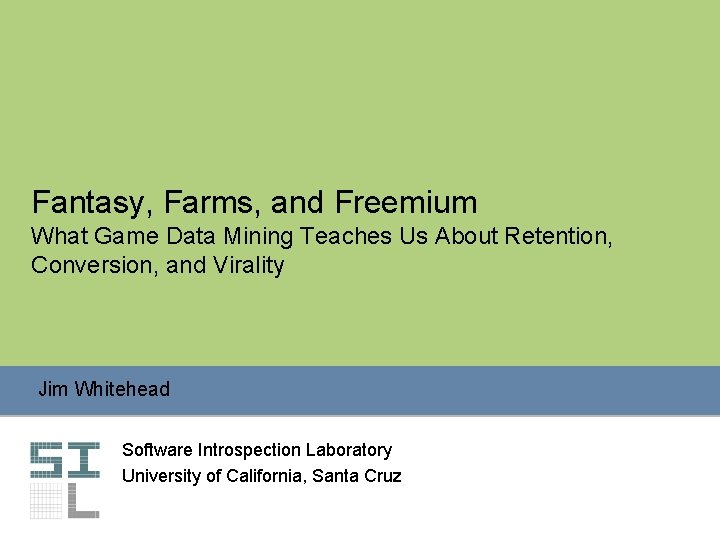 Fantasy, Farms, and Freemium
What Game Data Mining Teaches Us About Retention, Conversion, and Virality

Jim Whitehead

SIL

Software Introspection Laboratory
University of California, Santa Cruz